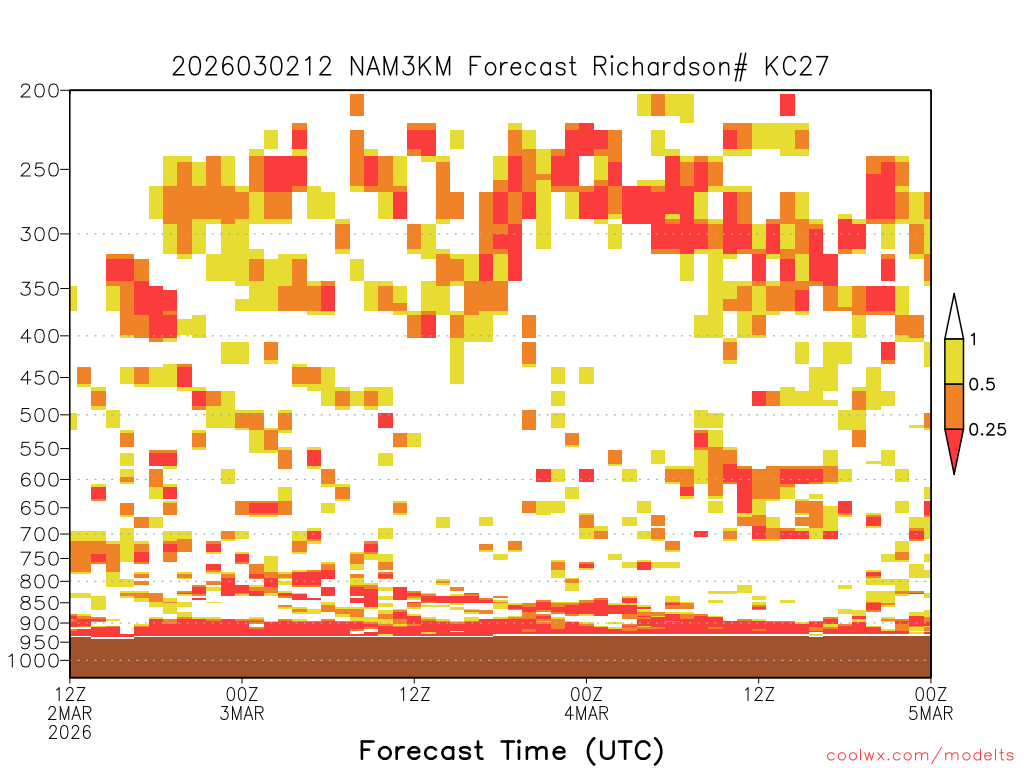 2026030212 NAM3KM Forecast Richardson# KC27

200
250
300
350
400
450
500
550
600
650
700
750
800
850
900
950
1000

1
0.5
0.25

12Z
2MAR
2026

00Z
3MAR

12Z

00Z
4MAR

12Z

00Z
5MAR

Forecast Time (UTC)

coolwx.com/modelts